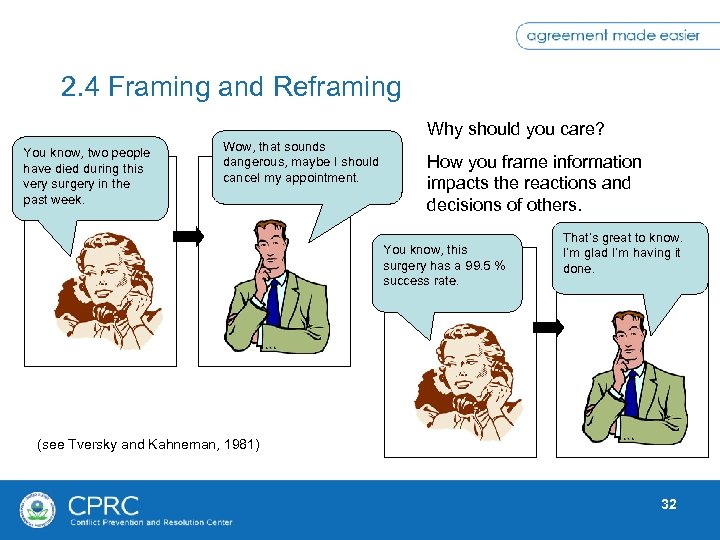 agreement made easier

2.4 Framing and Reframing

You know, two people have died during this very surgery in the past week.

Wow, that sounds dangerous, maybe I should cancel my appointment.

Why should you care?

How you frame information impacts the reactions and decisions of others.

You know, this surgery has a 99.5 % success rate.

That's great to know. I'm glad I'm having it done.

(see Tversky and Kahneman, 1981)

CPRC
Conflict Prevention and Resolution Center

32